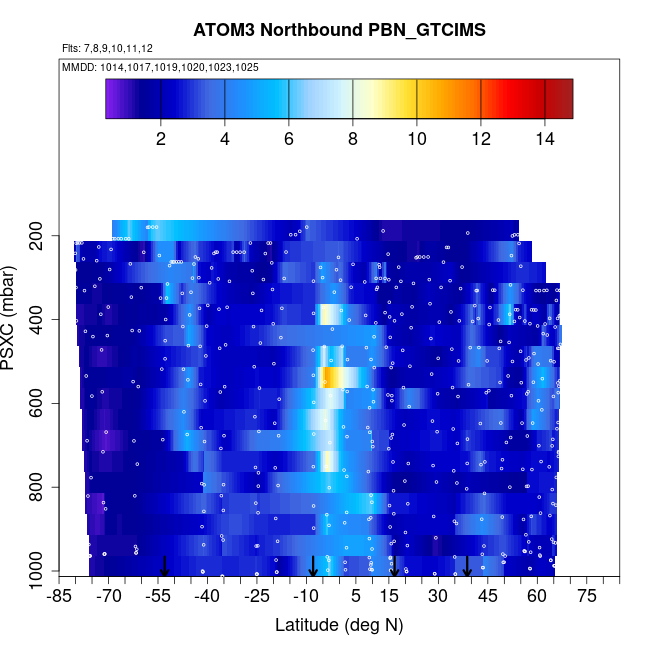 ATOM3 Northbound PBN_GTCIMS

Flts: 7,8,9,10,11,12

MMDD: 1014,1017,1019,1020,1023,1025

2 4 6 8 10 12 14

PSXC (mbar)

200
400
600
800
1000

-85 -70 -55 -40 -25 -10 5 15 30 45 60 75

Latitude (deg N)